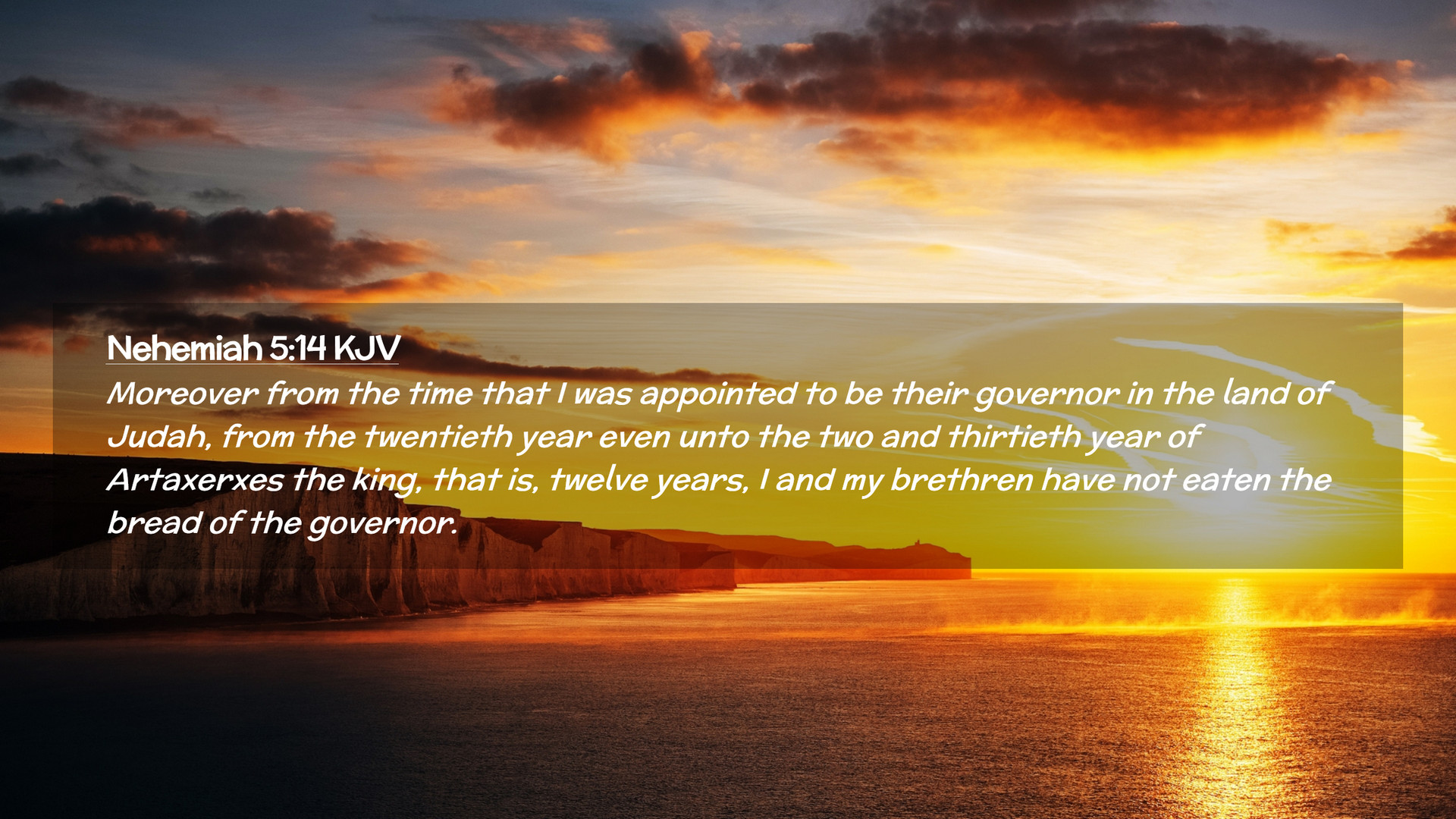 Nehemiah 5:14 KJV

Moreover from the time that I was appointed to be their governor in the land of Judah, from the twentieth year even unto the two and thirtieth year of Artaxerxes the king, that is, twelve years, I and my brethren have not eaten the bread of the governor.